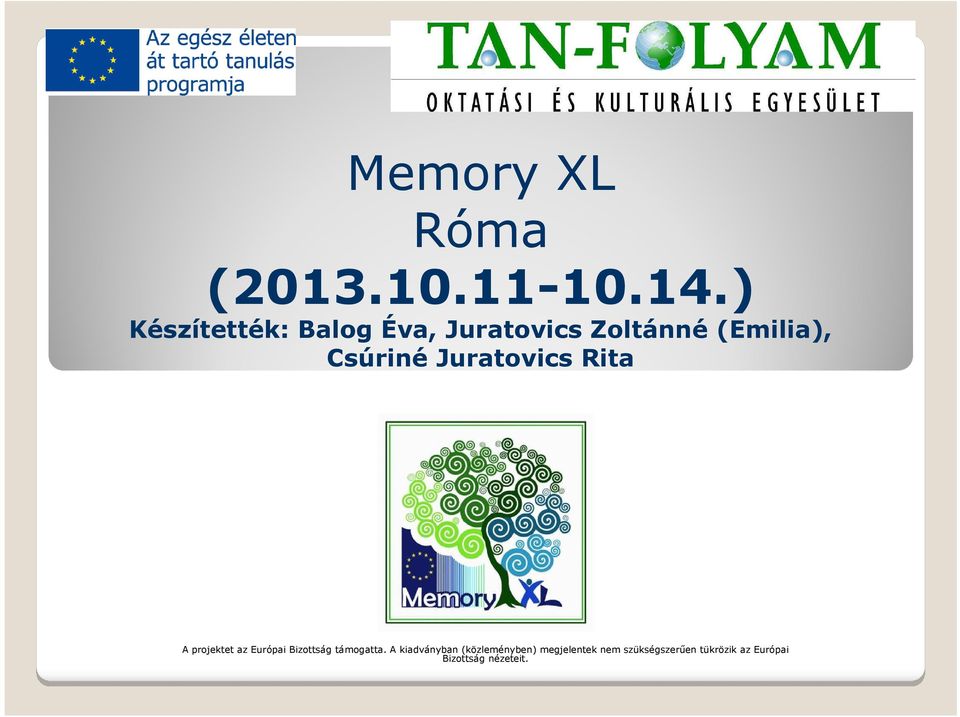 Az egész életen át tartó tanulás programja

TAN-FOLYAM
OKTATÁSI ÉS KULTURÁLIS EGYESÜLET

Memory XL
Róma
(2013.10.11-10.14.)
Készítették: Balog Éva, Juratovics Zoltánné (Emilia), Csúriné Juratovics Rita

Memory XL

A projektet az Európai Bizottság támogatta. A kiadványban (közleményben) megjelentek nem szükségszerűen tükrözik az Európai Bizottság nézeteit.